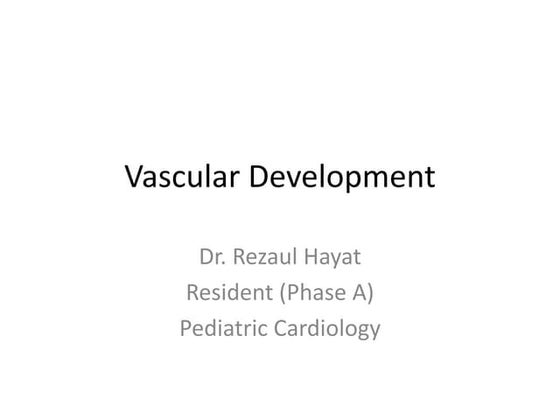 Vascular Development

Dr. Rezaul Hayat
Resident (Phase A)
Pediatric Cardiology